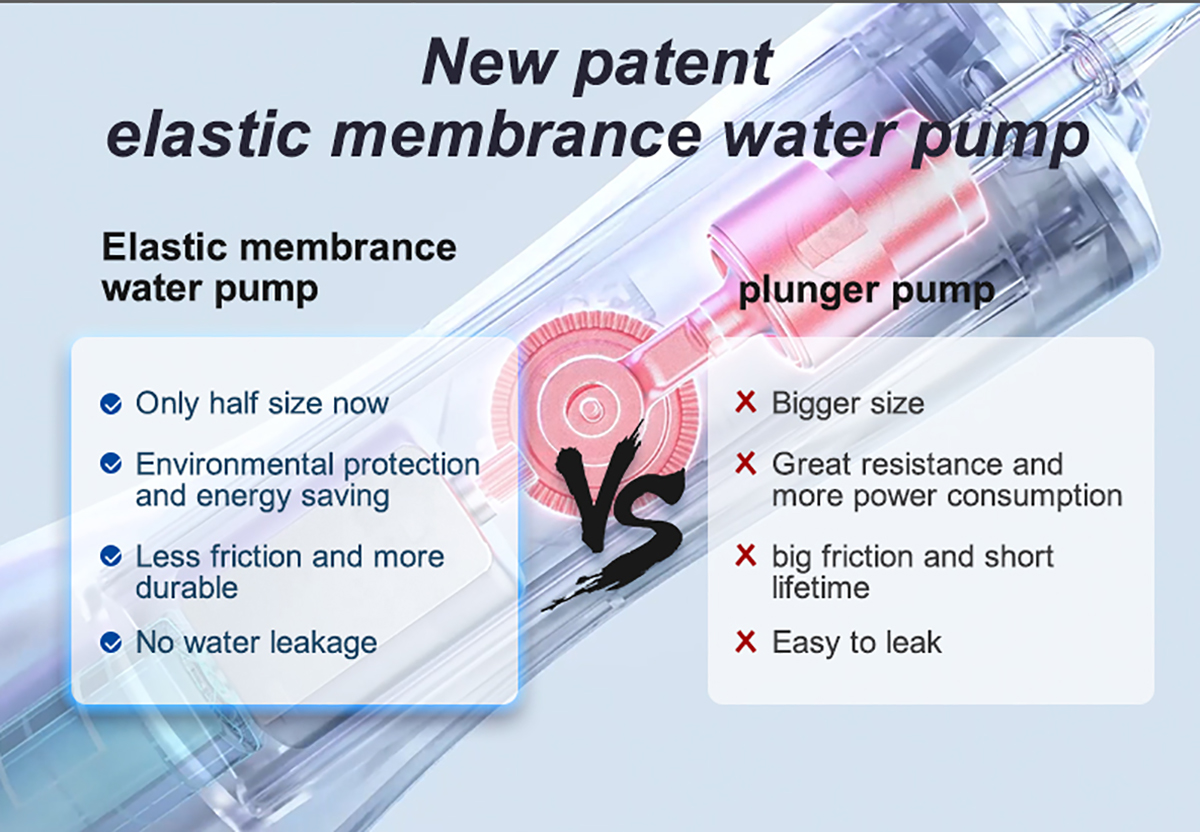 New patent
elastic membrance water pump

Elastic membrance water pump

Only half size now

Environmental protection and energy saving

Less friction and more durable

No water leakage

VS

plunger pump

Bigger size

Great resistance and more power consumption

big friction and short lifetime

Easy to leak